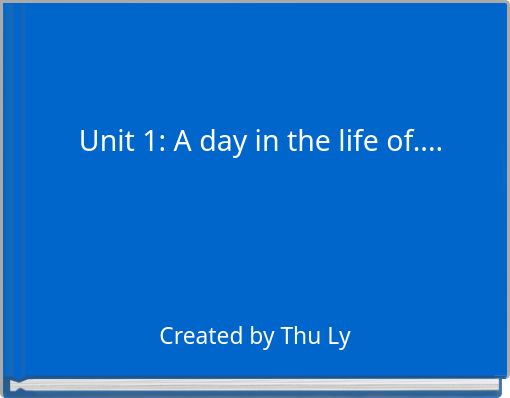 Unit 1: A day in the life of....

Created by Thu Ly